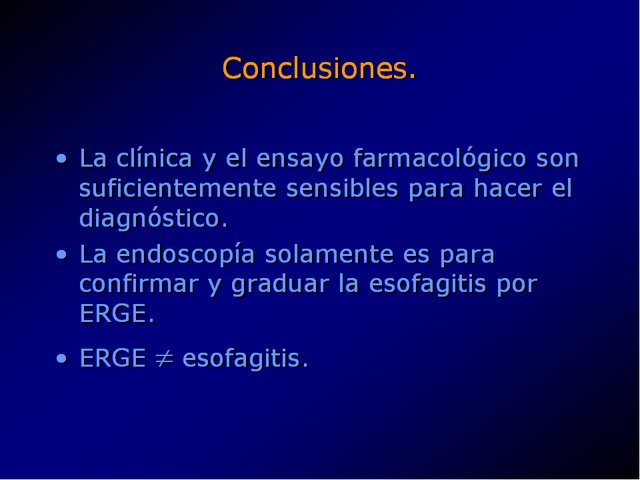 Conclusiones.

• La clínica y el ensayo farmacológico son suficientemente sensibles para hacer el diagnóstico.
• La endoscopía solamente es para confirmar y graduar la esofagitis por ERGE.
• ERGE $\neq$ esofagitis.